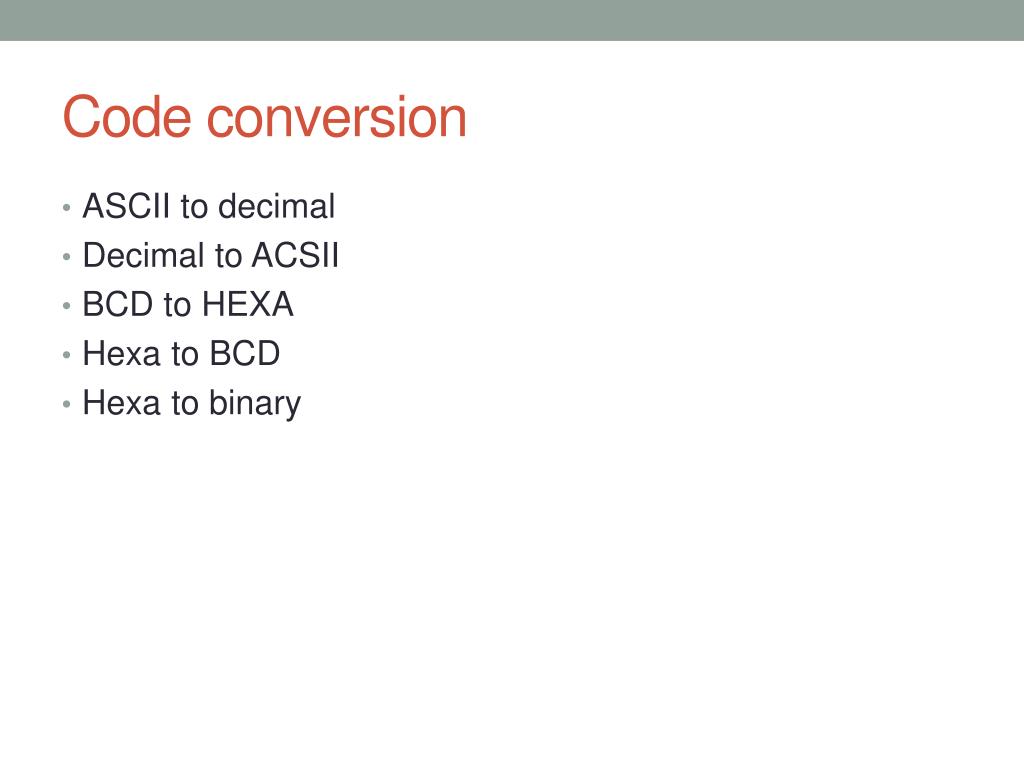 Code conversion

• ASCII to decimal
• Decimal to ACSII
• BCD to HEXA
• Hexa to BCD
• Hexa to binary